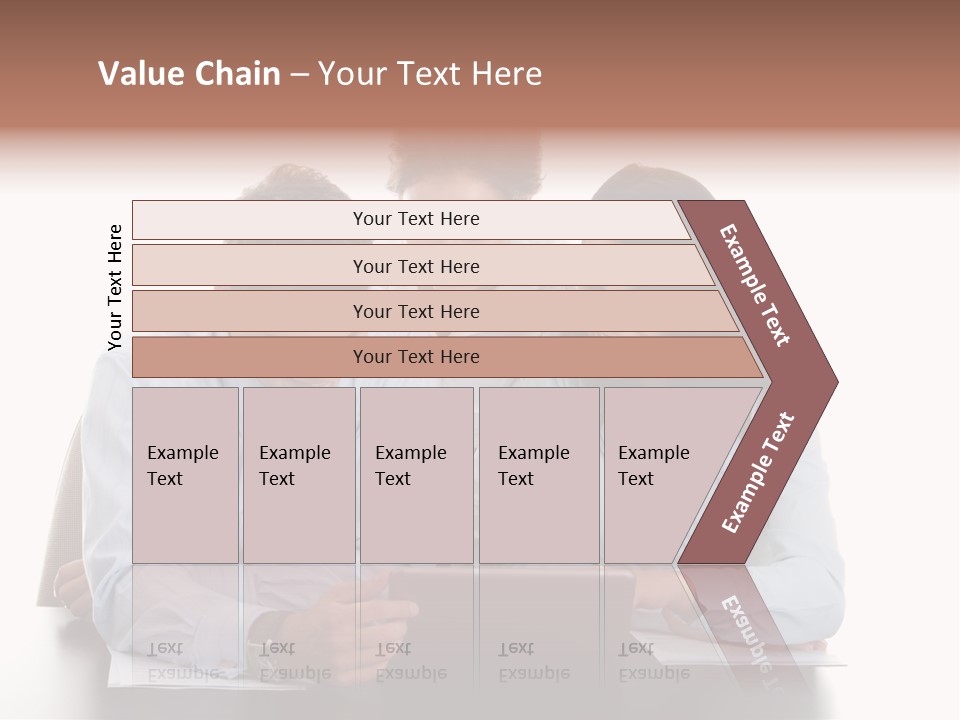 Value Chain – Your Text Here

Your Text Here

Your Text Here

Your Text Here

Your Text Here

Your Text Here

Example Text

Example Text

Example Text

Example Text

Example Text

Example Text

Example Text